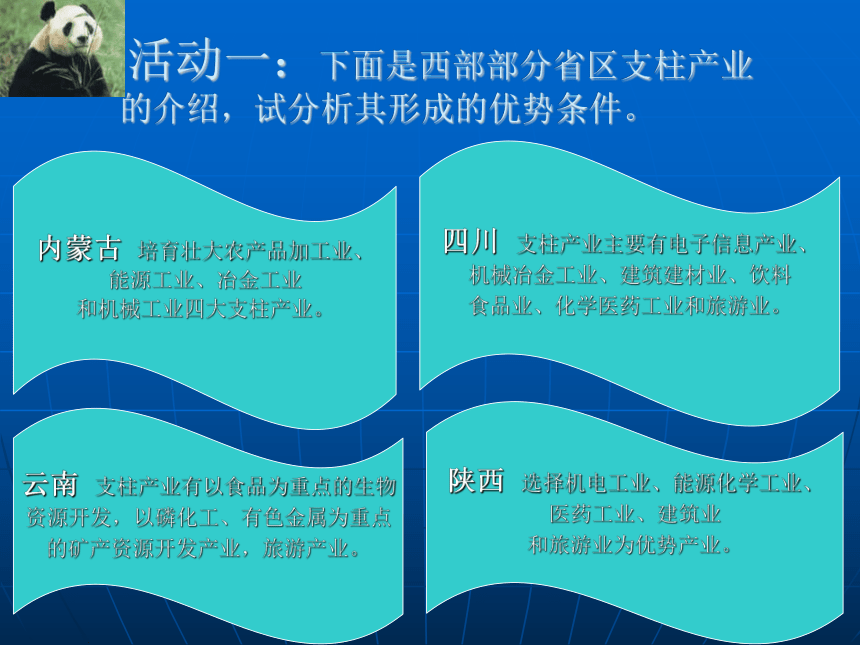 活动一： 下面是西部部分省区支柱产业的介绍，试分析其形成的优势条件。

内蒙古 培育壮大农产品加工业、能源工业、冶金工业和机械工业四大支柱产业。

四川 支柱产业主要有电子信息产业、机械冶金工业、建筑建材业、饮料食品业、化学医药工业和旅游业。

云南 支柱产业有以食品为重点的生物资源开发，以磷化工、有色金属为重点的矿产资源开发产业，旅游产业。

陕西 选择机电工业、能源化学工业、医药工业、建筑业和旅游业为优势产业。